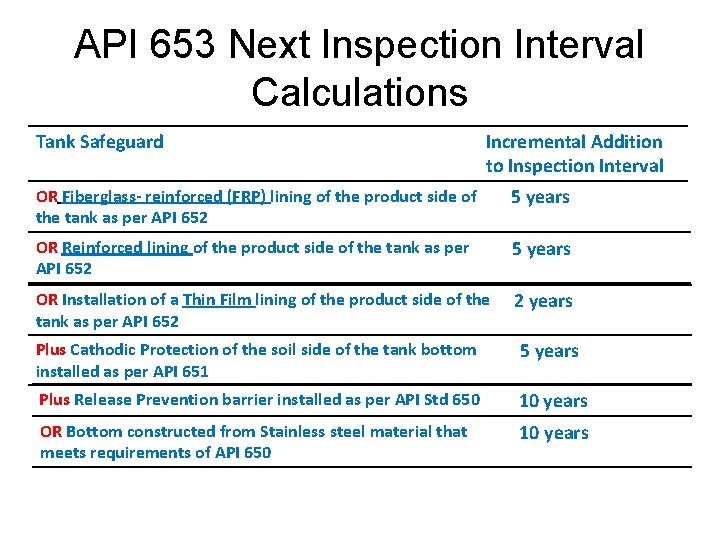 API 653 Next Inspection Interval Calculations

| Tank Safeguard | Incremental Addition to Inspection Interval |
|---|---|
| OR Fiberglass- reinforced (FRP) lining of the product side of the tank as per API 652 | 5 years |
| OR Reinforced lining of the product side of the tank as per API 652 | 5 years |
| OR Installation of a Thin Film lining of the product side of the tank as per API 652 | 2 years |
| Plus Cathodic Protection of the soil side of the tank bottom installed as per API 651 | 5 years |
| Plus Release Prevention barrier installed as per API Std 650 | 10 years |
| OR Bottom constructed from Stainless steel material that meets requirements of API 650 | 10 years |